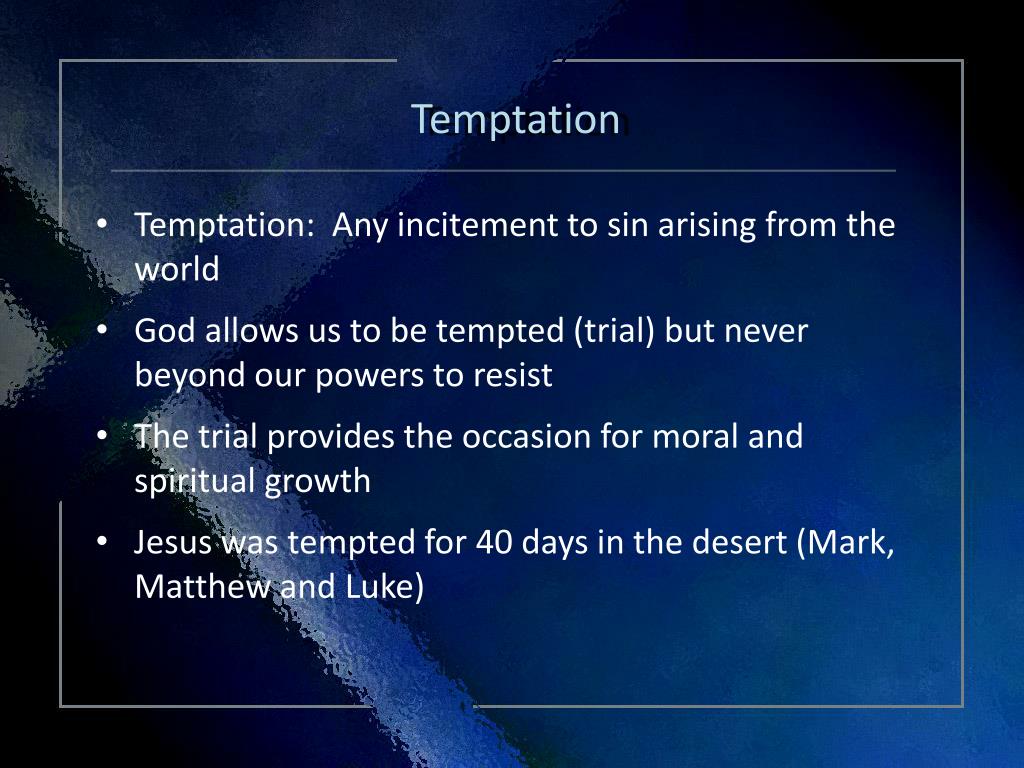 Temptation

• Temptation:  Any incitement to sin arising from the world
• God allows us to be tempted (trial) but never beyond our powers to resist
• The trial provides the occasion for moral and spiritual growth
• Jesus was tempted for 40 days in the desert (Mark, Matthew and Luke)